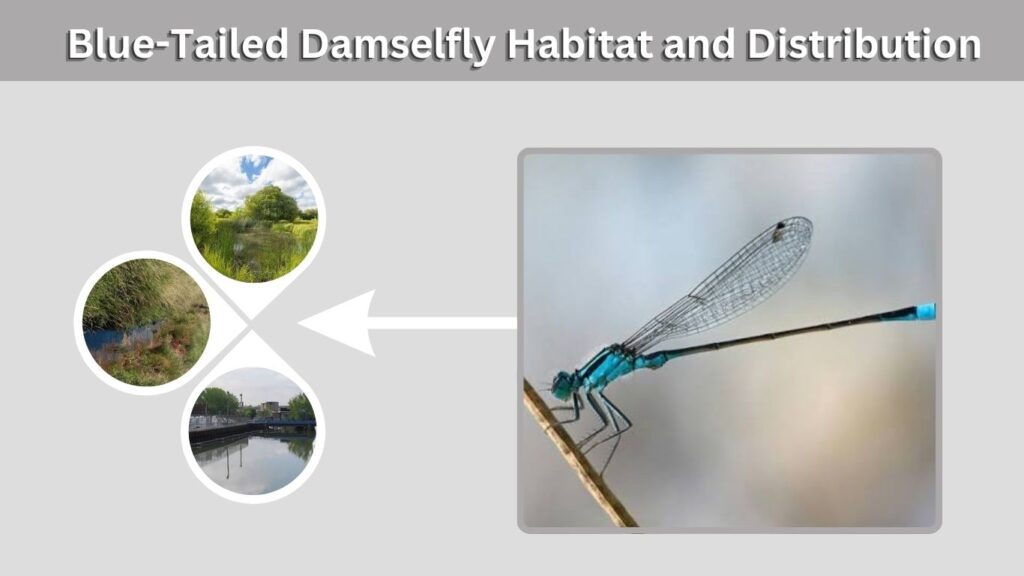 Blue-Tailed Damselfly Habitat and Distribution